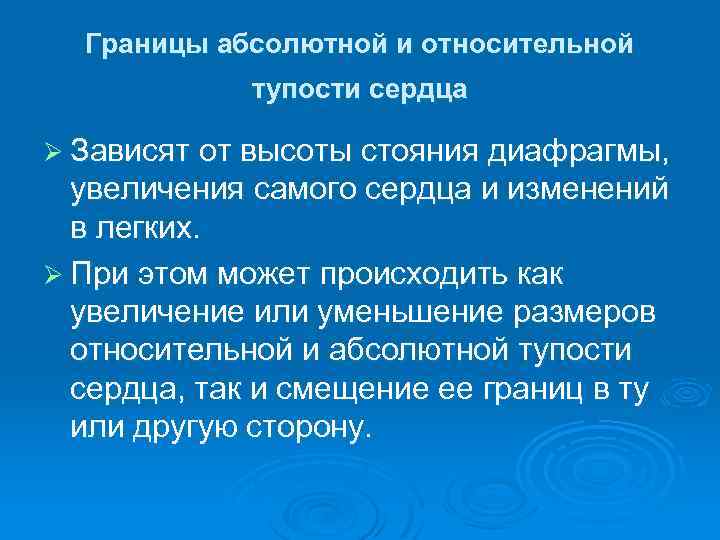 Границы абсолютной и относительной тупости сердца

➢ Зависят от высоты стояния диафрагмы, увеличения самого сердца и изменений в легких.

➢ При этом может происходить как увеличение или уменьшение размеров относительной и абсолютной тупости сердца, так и смещение ее границ в ту или другую сторону.